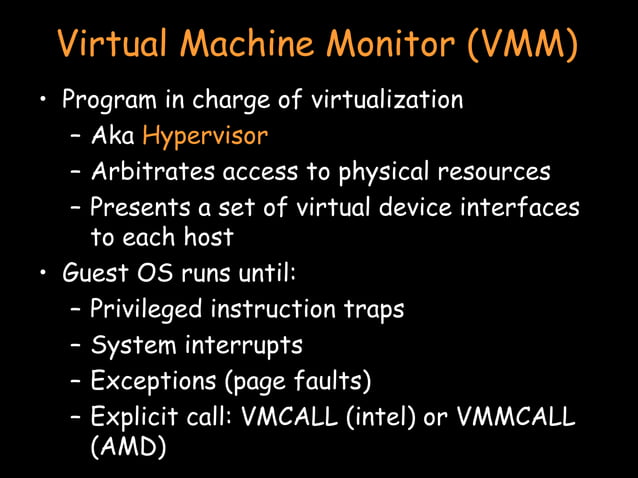 Virtual Machine Monitor (VMM)

• Program in charge of virtualization
– Aka Hypervisor
– Arbitrates access to physical resources
– Presents a set of virtual device interfaces to each host

• Guest OS runs until:
– Privileged instruction traps
– System interrupts
– Exceptions (page faults)
– Explicit call: VMCALL (intel) or VMMCALL (AMD)